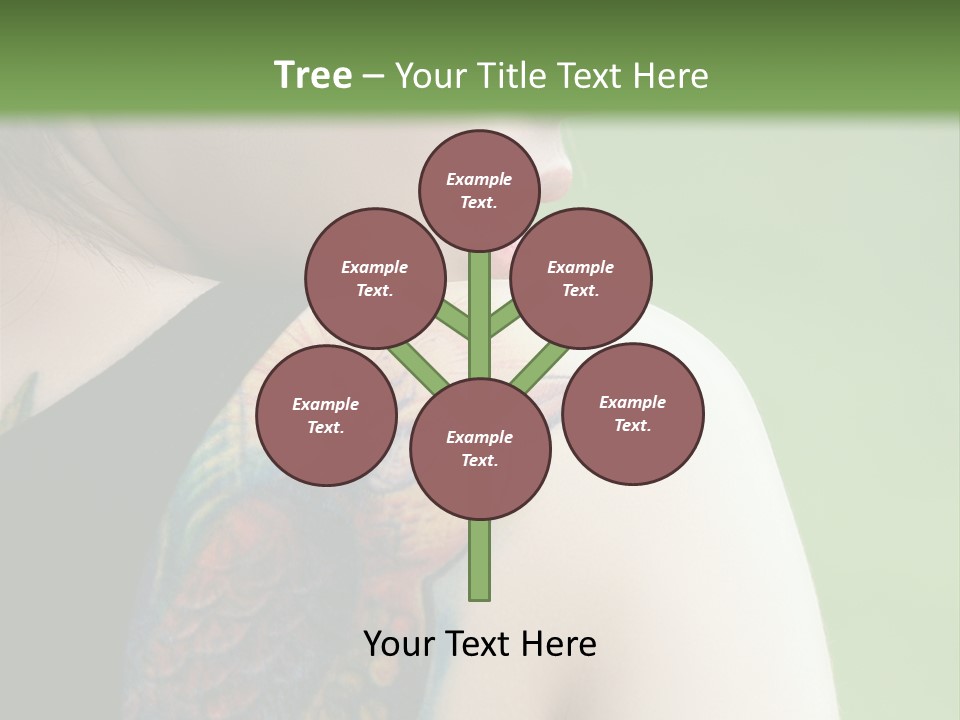 Tree – Your Title Text Here

Example Text.

Example Text.

Example Text.

Example Text.

Example Text.

Example Text.

Your Text Here